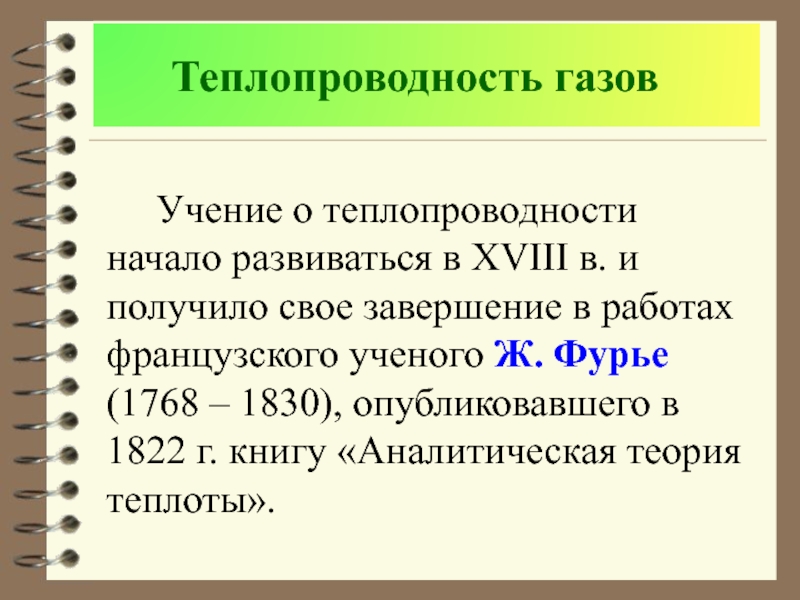 Теплопроводность газов

Учение о теплопроводности начало развиваться в XVIII в. и получило свое завершение в работах французского ученого Ж. Фурье (1768 – 1830), опубликовавшего в 1822 г. книгу «Аналитическая теория теплоты».